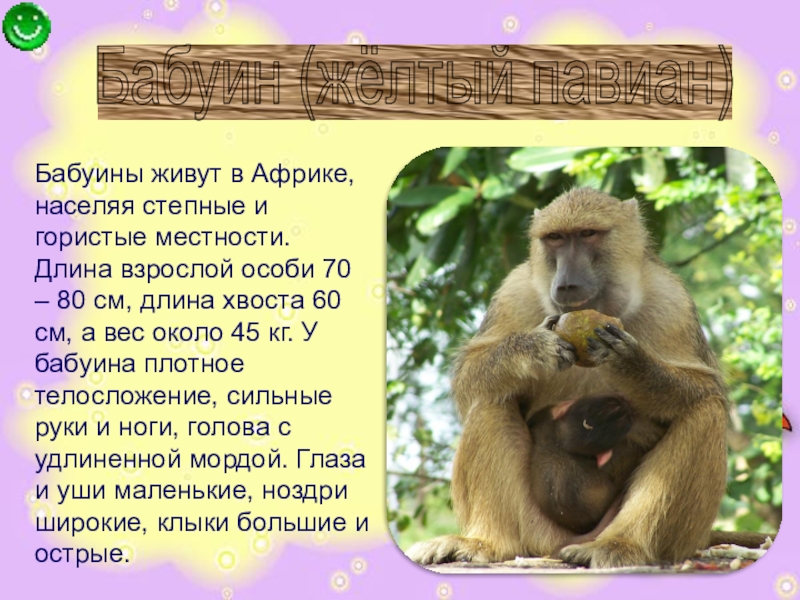 Бабуин (жёлтый павиан)

Бабуины живут в Африке, населяя степные и гористые местности. Длина взрослой особи 70 – 80 см, длина хвоста 60 см, а вес около 45 кг. У бабуина плотное телосложение, сильные руки и ноги, голова с удлиненной мордой. Глаза и уши маленькие, ноздри широкие, клыки большие и острые.